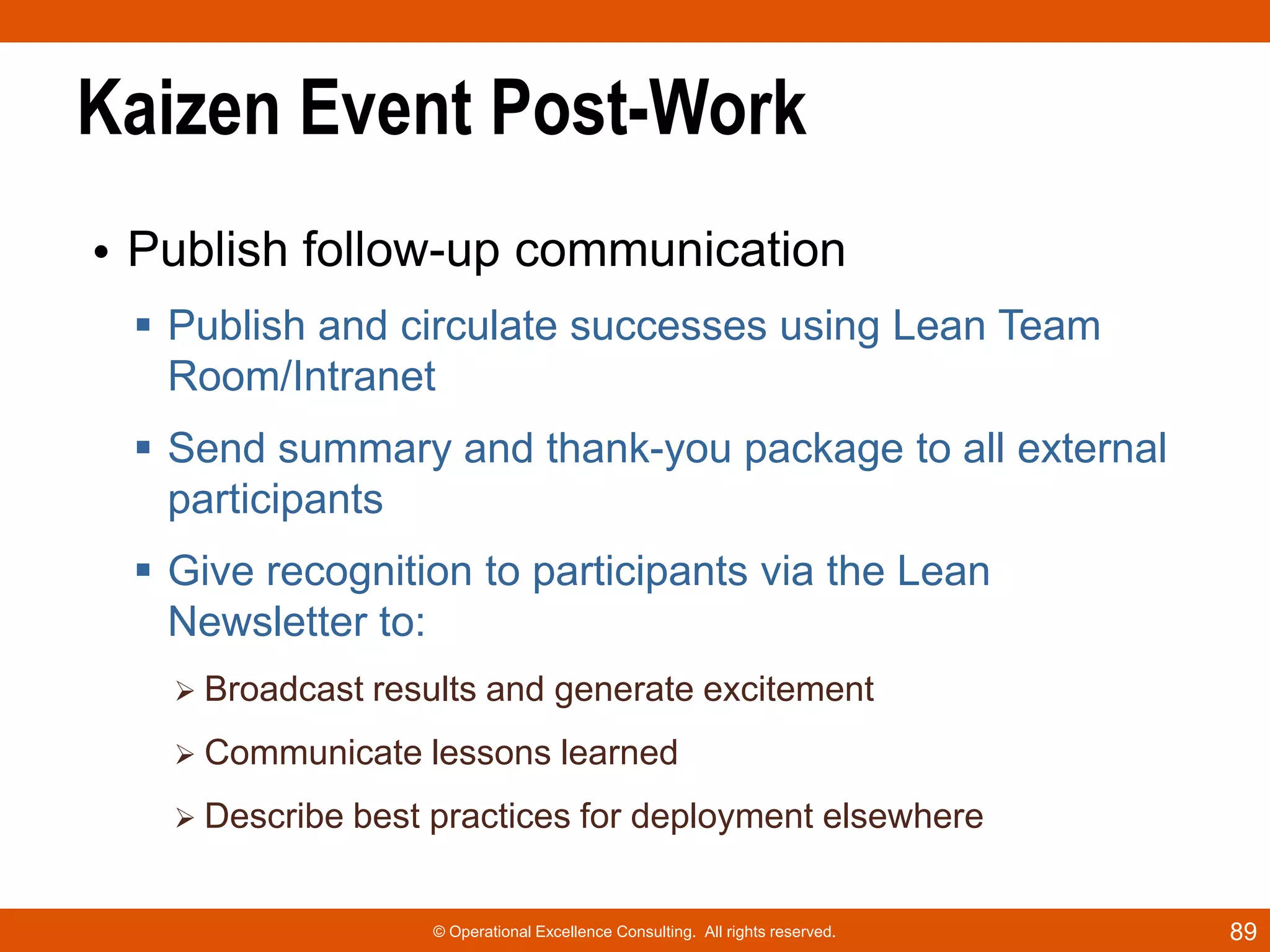 Kaizen Event Post-Work

• Publish follow-up communication

▪ Publish and circulate successes using Lean Team Room/Intranet

▪ Send summary and thank-you package to all external participants

▪ Give recognition to participants via the Lean Newsletter to:

➢ Broadcast results and generate excitement

➢ Communicate lessons learned

➢ Describe best practices for deployment elsewhere

© Operational Excellence Consulting. All rights reserved.

89